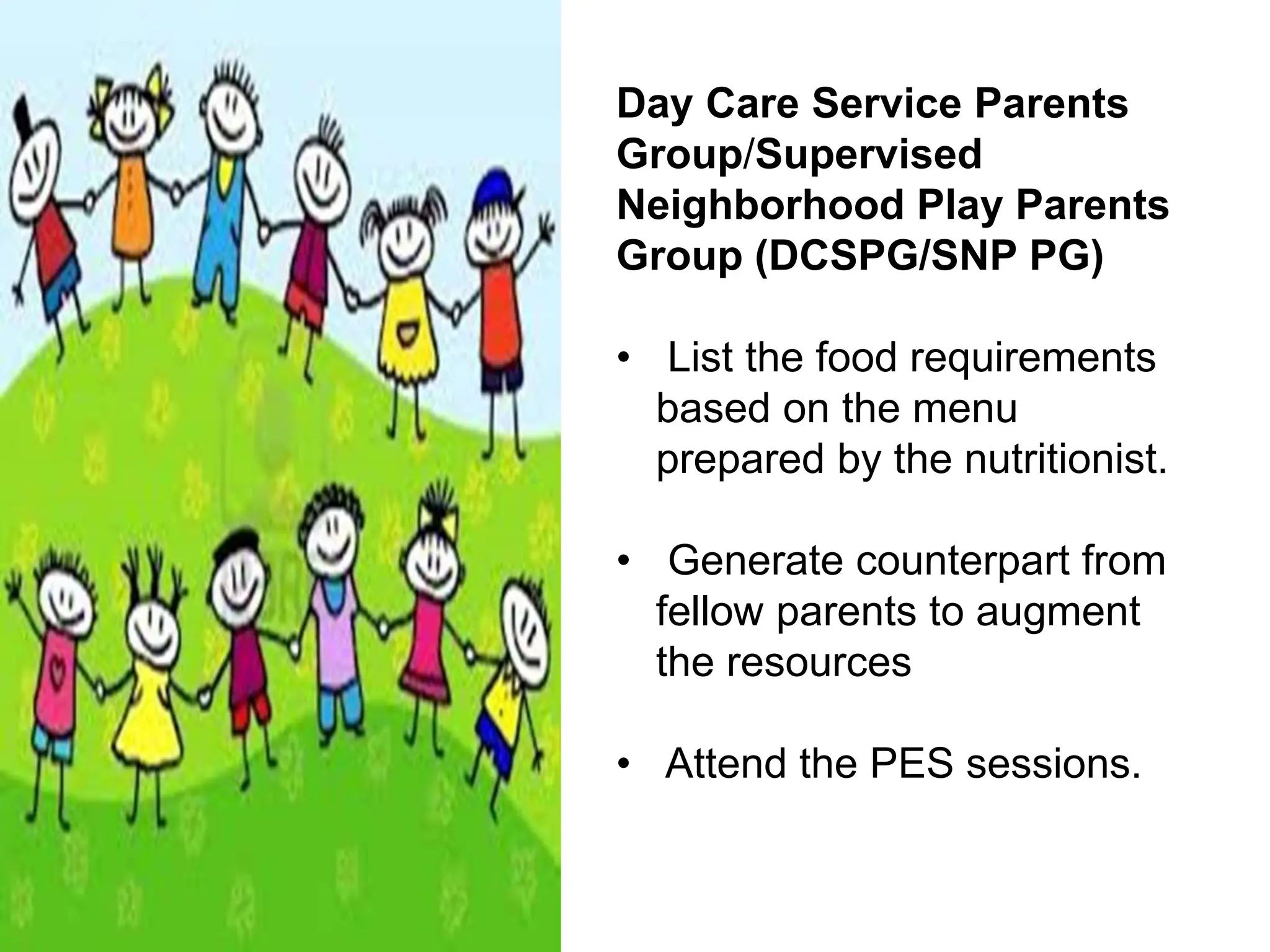 Day Care Service Parents Group/Supervised Neighborhood Play Parents Group (DCSPG/SNP PG)

• List the food requirements based on the menu prepared by the nutritionist.

• Generate counterpart from fellow parents to augment the resources

• Attend the PES sessions.